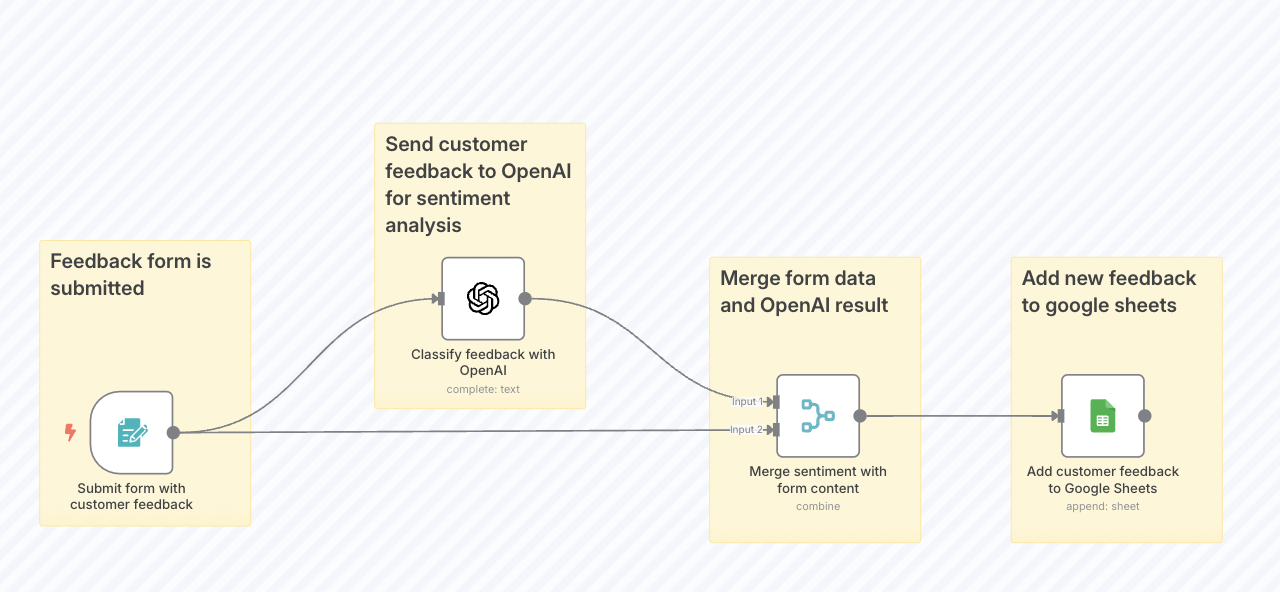 Feedback form is submitted

Submit form with customer feedback

Send customer feedback to OpenAI for sentiment analysis

Classify feedback with OpenAI

complete: text

Merge form data and OpenAI result

Input 1

Input 2

Merge sentiment with form content

combine

Add new feedback to google sheets

Add customer feedback to Google Sheets

append: sheet